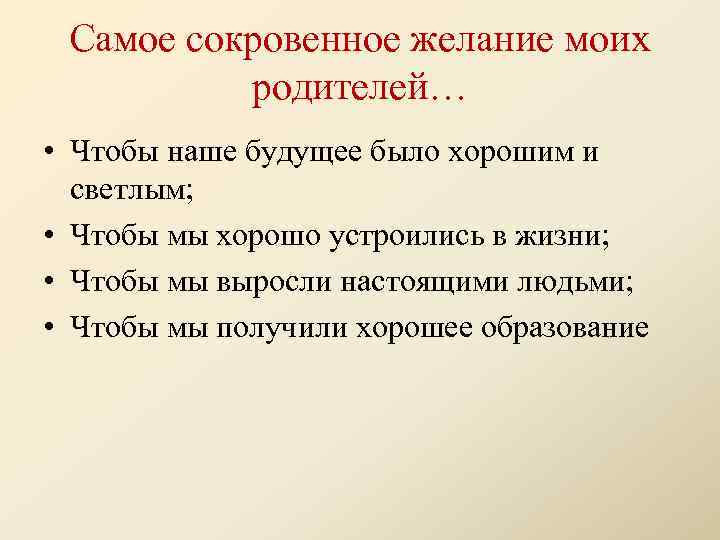 Самое сокровенное желание моих родителей…

• Чтобы наше будущее было хорошим и светлым;
• Чтобы мы хорошо устроились в жизни;
• Чтобы мы выросли настоящими людьми;
• Чтобы мы получили хорошее образование